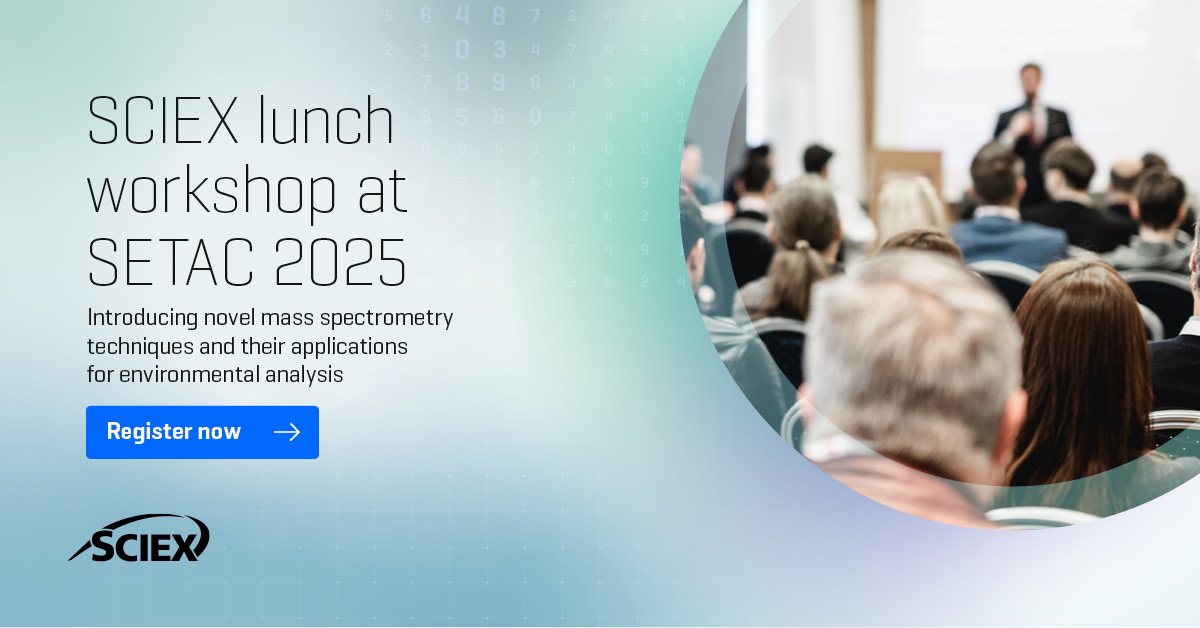 SCIEX lunch workshop at SETAC 2025

Introducing novel mass spectrometry techniques and their applications for environmental analysis

Register now

SCIEX